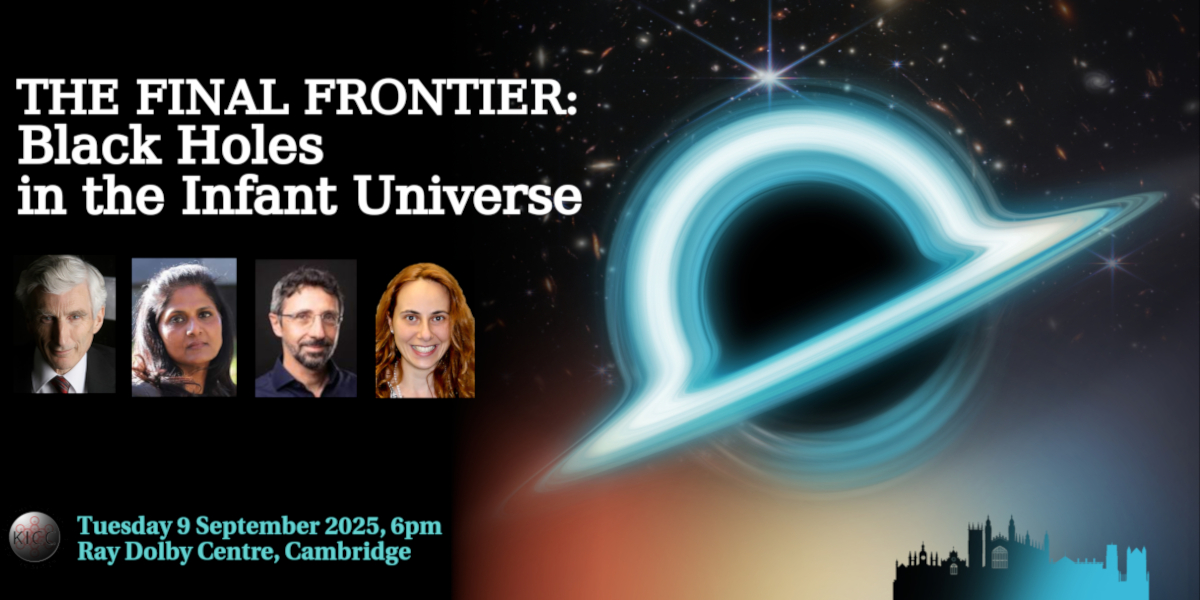 THE FINAL FRONTIER:
Black Holes
in the Infant Universe

KICC

Tuesday 9 September 2025, 6pm
Ray Dolby Centre, Cambridge